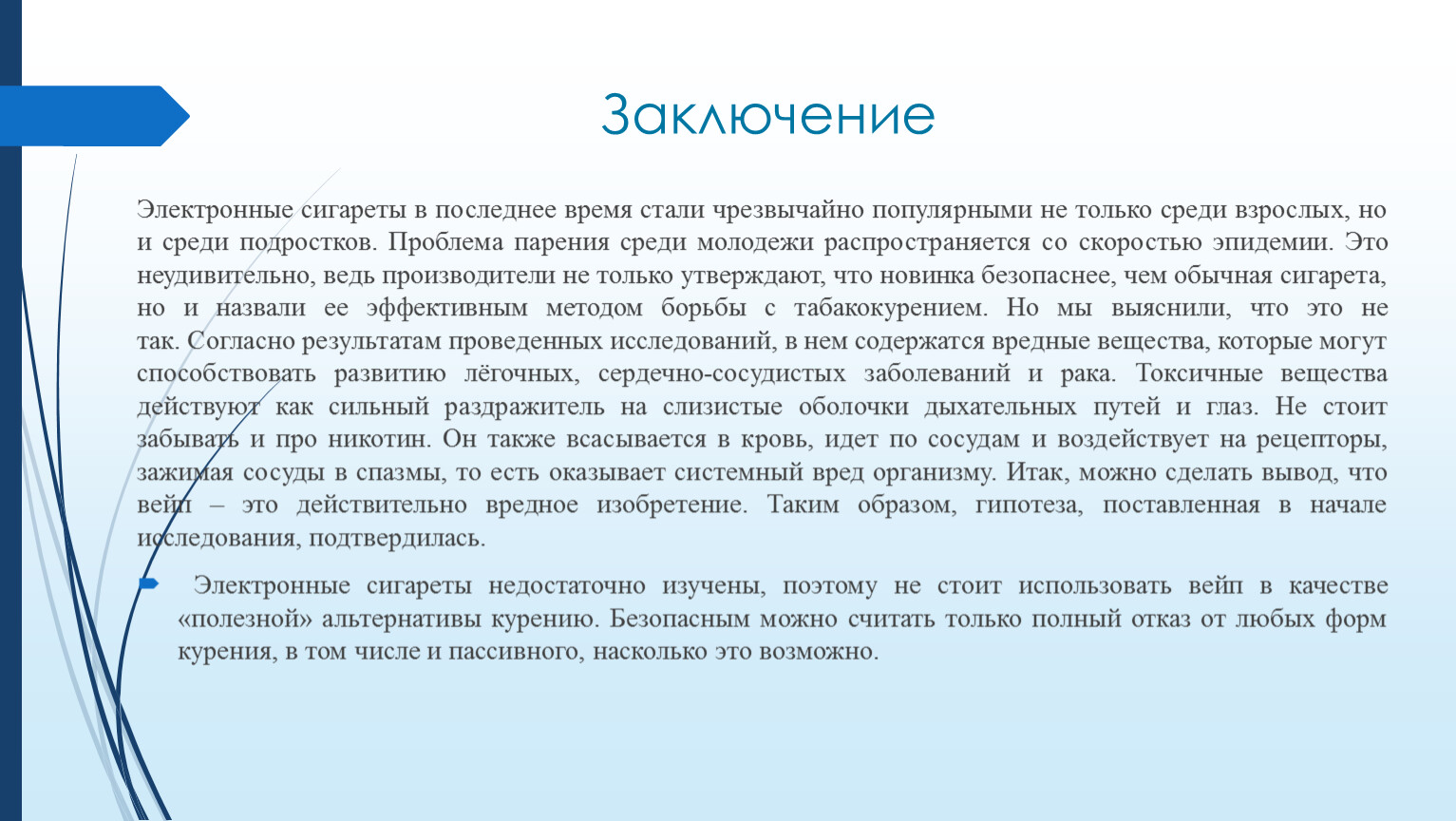 Заключение

Электронные сигареты в последнее время стали чрезвычайно популярными не только среди взрослых, но и среди подростков. Проблема парения среди молодежи распространяется со скоростью эпидемии. Это неудивительно, ведь производители не только утверждают, что новинка безопаснее, чем обычная сигарета, но и назвали ее эффективным методом борьбы с табакокурением. Но мы выяснили, что это не так. Согласно результатам проведенных исследований, в нем содержатся вредные вещества, которые могут способствовать развитию лёгочных, сердечно-сосудистых заболеваний и рака. Токсичные вещества действуют как сильный раздражитель на слизистые оболочки дыхательных путей и глаз. Не стоит забывать и про никотин. Он также всасывается в кровь, идет по сосудам и воздействует на рецепторы, зажимая сосуды в спазмы, то есть оказывает системный вред организму. Итак, можно сделать вывод, что вейп – это действительно вредное изобретение. Таким образом, гипотеза, поставленная в начале исследования, подтвердилась.

Электронные сигареты недостаточно изучены, поэтому не стоит использовать вейп в качестве «полезной» альтернативы курению. Безопасным можно считать только полный отказ от любых форм курения, в том числе и пассивного, насколько это возможно.